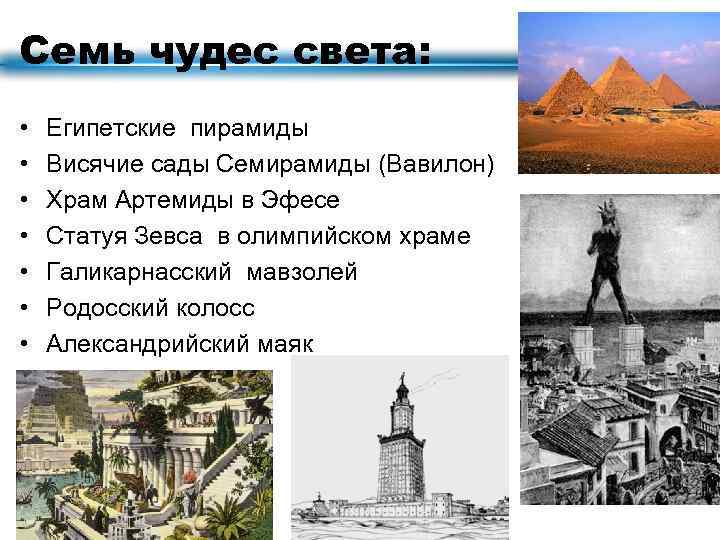 Семь чудес света:

• Египетские пирамиды
• Висячие сады Семирамиды (Вавилон)
• Храм Артемиды в Эфесе
• Статуя Зевса в олимпийском храме
• Галикарнасский мавзолей
• Родосский колосс
• Александрийский маяк